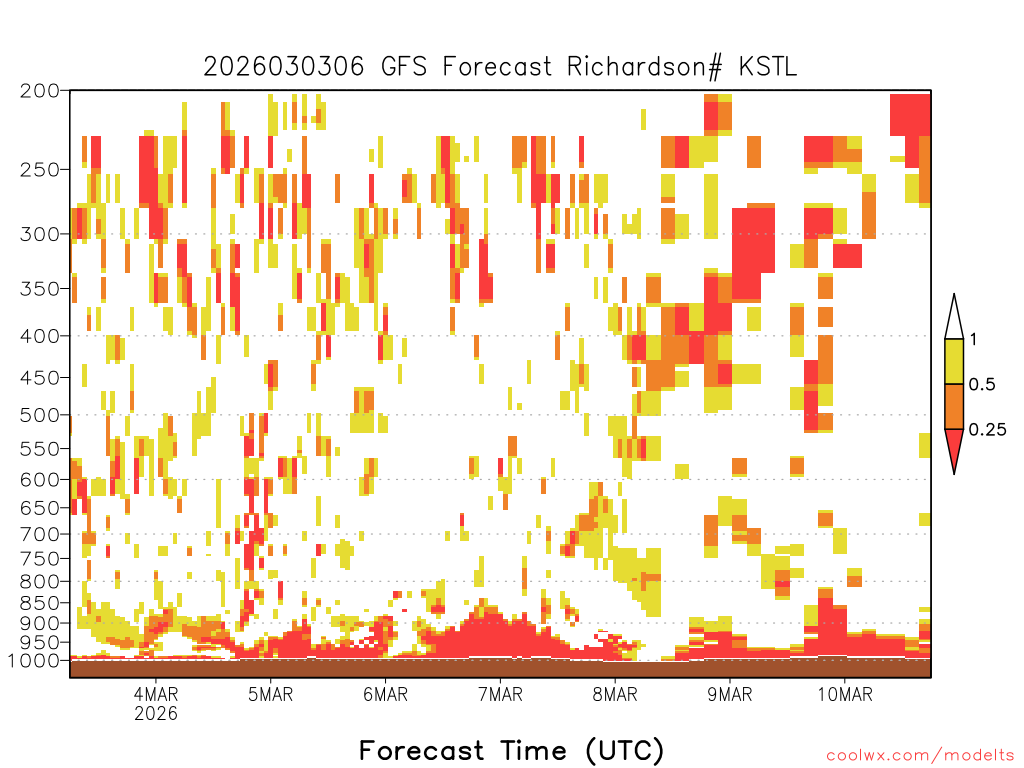 2026030306 GFS Forecast Richardson# KSTL

200
250
300
350
400
450
500
550
600
650
700
750
800
850
900
950
1000

1
0.5
0.25

4MAR
2026
5MAR
6MAR
7MAR
8MAR
9MAR
10MAR

Forecast Time (UTC)

coolwx.com/modelts